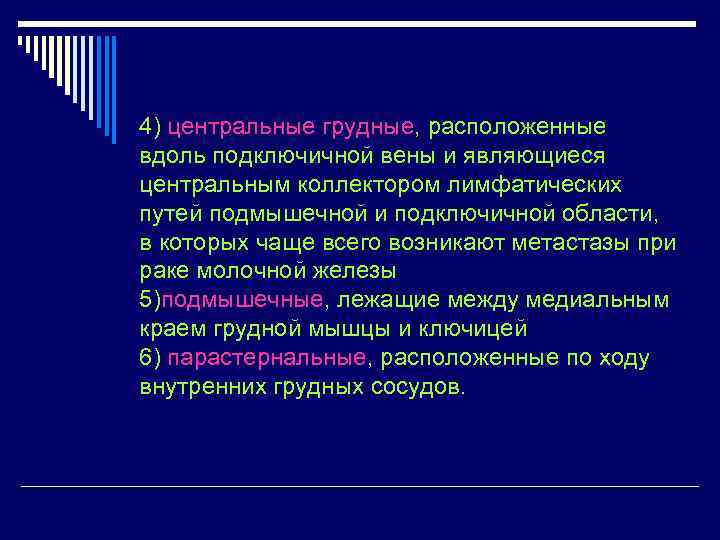 4) центральные грудные, расположенные вдоль подключичной вены и являющиеся центральным коллектором лимфатических путей подмышечной и подключичной области, в которых чаще всего возникают метастазы при раке молочной железы
5)подмышечные, лежащие между медиальным краем грудной мышцы и ключицей
6) парастернальные, расположенные по ходу внутренних грудных сосудов.